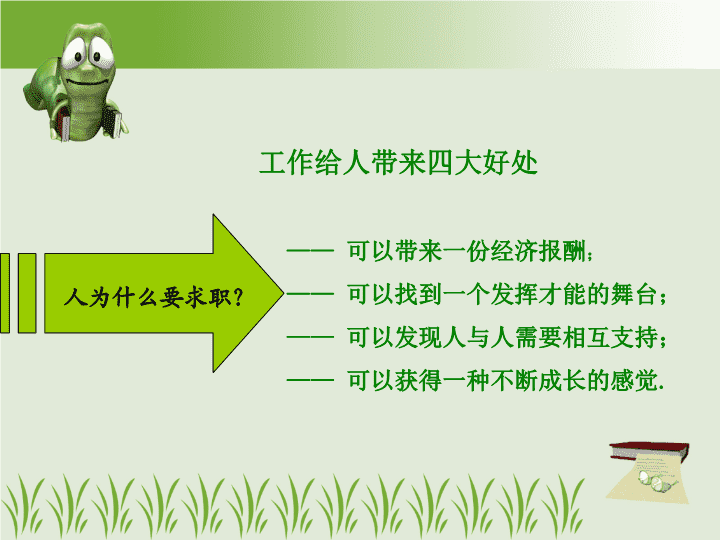 工作给人带来四大好处

人为什么要求职？

—— 可以带来一份经济报酬；

—— 可以找到一个发挥才能的舞台；

—— 可以发现人与人需要相互支持；

—— 可以获得一种不断成长的感觉.